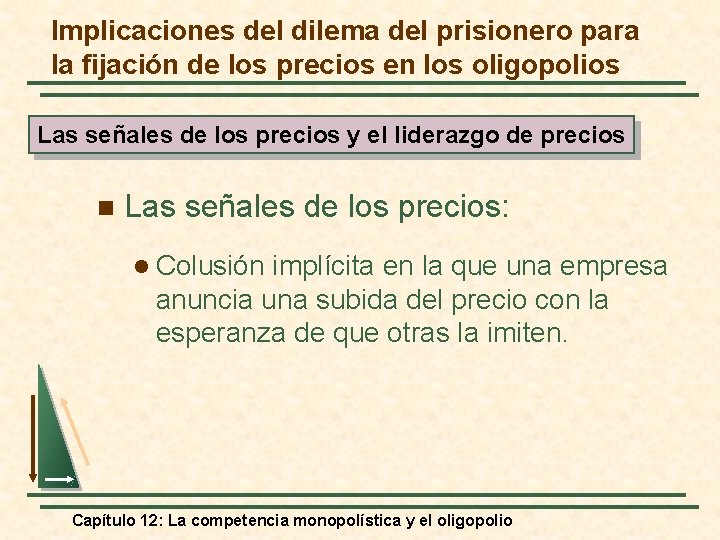 Implicaciones del dilema del prisionero para la fijación de los precios en los oligopolios

Las señales de los precios y el liderazgo de precios

Las señales de los precios:

Colusión implícita en la que una empresa anuncia una subida del precio con la esperanza de que otras la imiten.

Capítulo 12: La competencia monopolística y el oligopolio